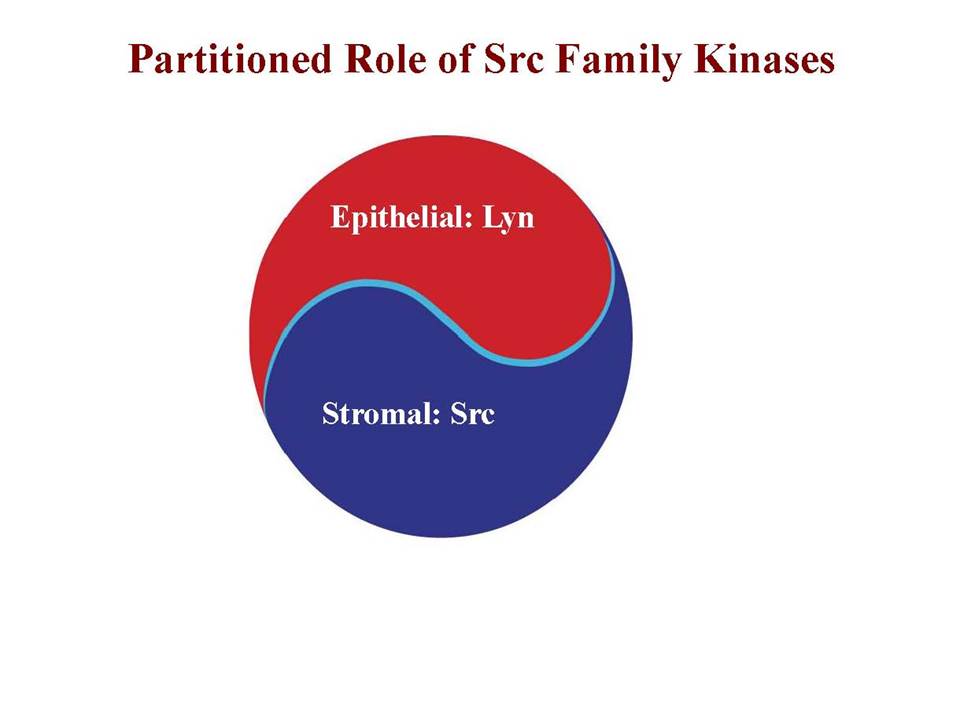 Partitioned Role of Src Family Kinases

Epithelial: Lyn

Stromal: Src